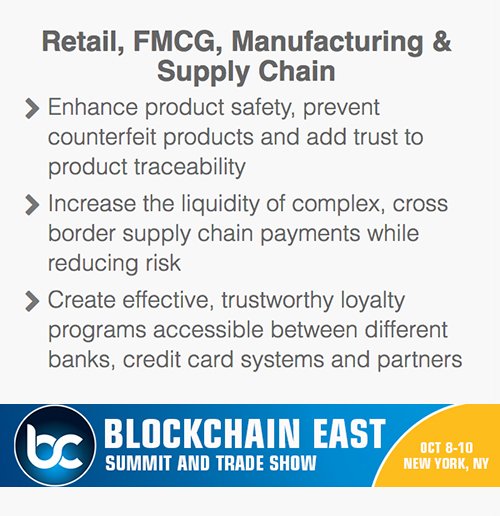 Retail, FMCG, Manufacturing & Supply Chain

Enhance product safety, prevent counterfeit products and add trust to product traceability

Increase the liquidity of complex, cross border supply chain payments while reducing risk

Create effective, trustworthy loyalty programs accessible between different banks, credit card systems and partners

bc

BLOCKCHAIN EAST
SUMMIT AND TRADE SHOW

OCT 8-10
NEW YORK, NY